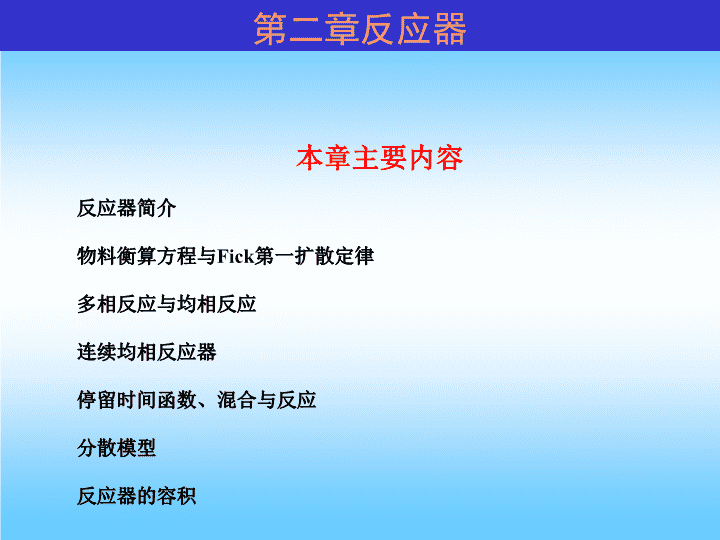 第二章反应器

本章主要内容

反应器简介

物料衡算方程与Fick第一扩散定律

多相反应与均相反应

连续均相反应器

停留时间函数、混合与反应

分散模型

反应器的容积